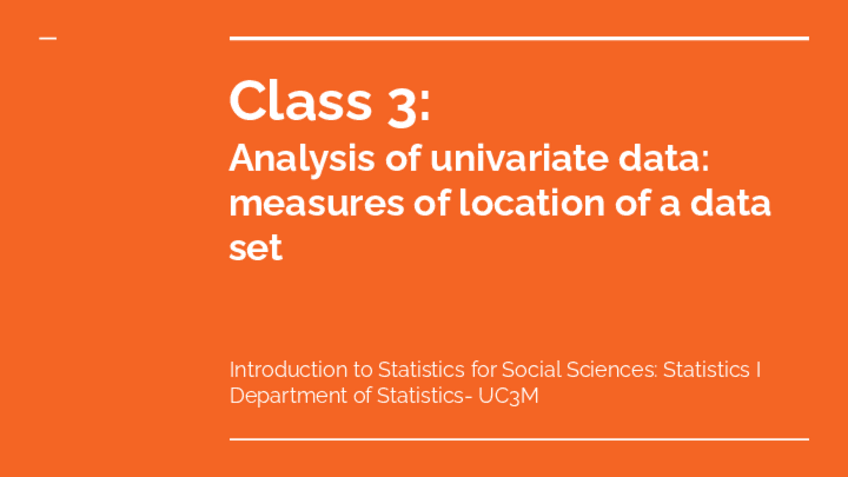 Class 3:
Analysis of univariate data: measures of location of a data set

Introduction to Statistics for Social Sciences: Statistics I
Department of Statistics- UC3M